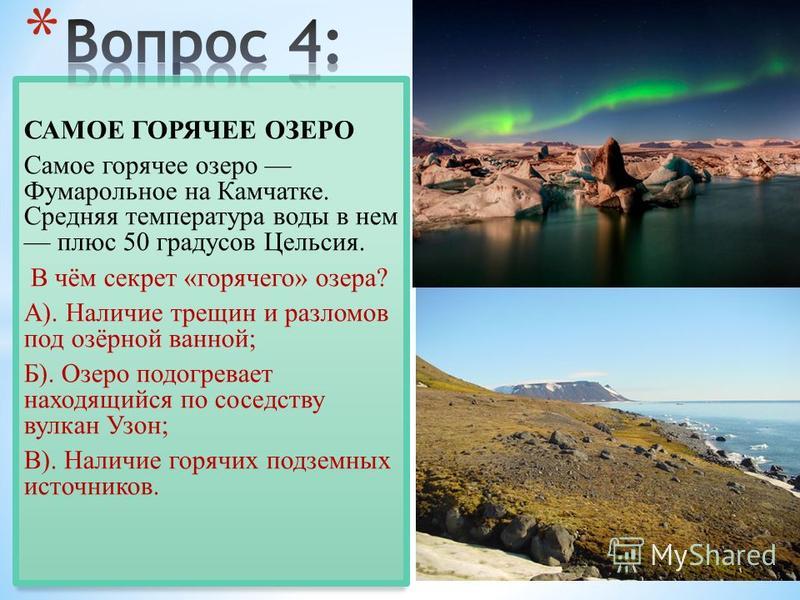 * Вопрос 4:

САМОЕ ГОРЯЧЕЕ ОЗЕРО

Самое горячее озеро — Фумарольное на Камчатке. Средняя температура воды в нем — плюс 50 градусов Цельсия.

В чём секрет «горячего» озера?

А). Наличие трещин и разломов под озёрной ванной;

Б). Озеро подогревает находящийся по соседству вулкан Узон;

В). Наличие горячих подземных источников.

MyShared